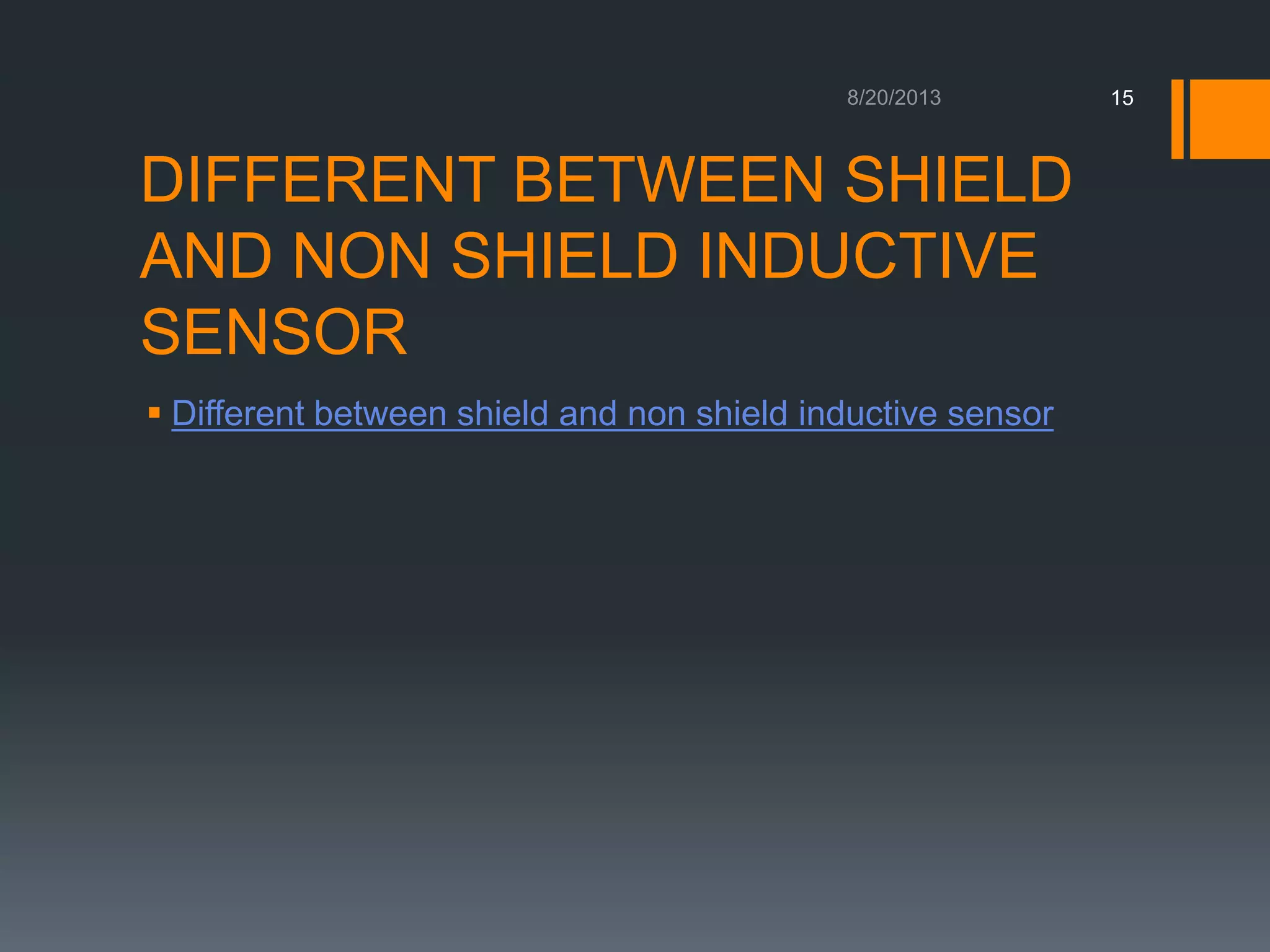 8/20/2013

15

DIFFERENT BETWEEN SHIELD AND NON SHIELD INDUCTIVE SENSOR

▪ Different between shield and non shield inductive sensor